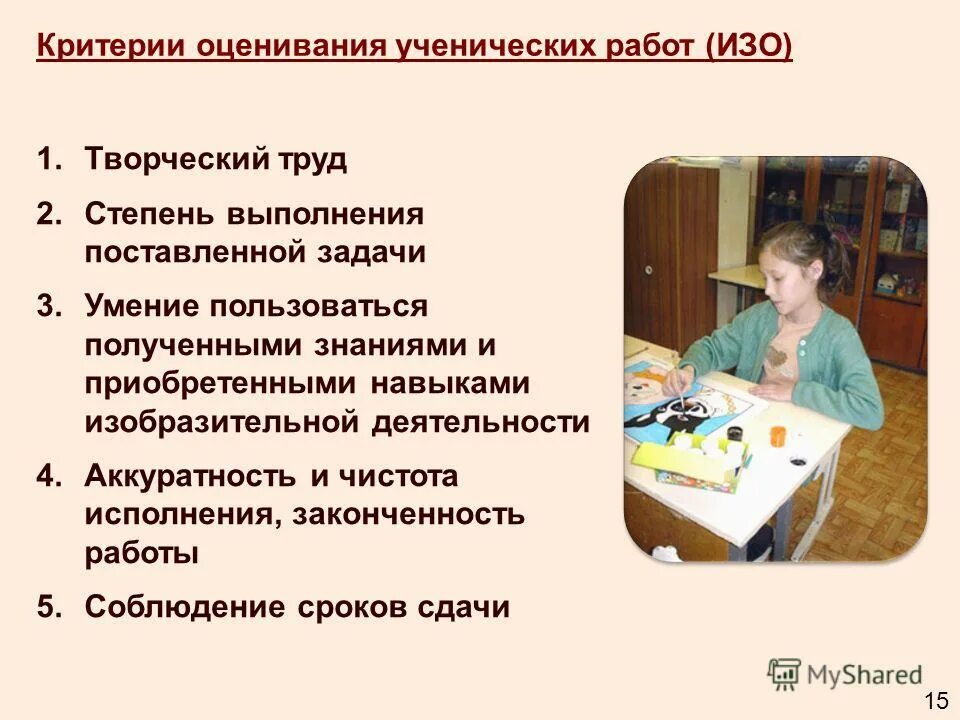 Критерии оценивания ученических работ (ИЗО)

1. Творческий труд
2. Степень выполнения поставленной задачи
3. Умение пользоваться полученными знаниями и приобретенными навыками изобразительной деятельности
4. Аккуратность и чистота исполнения, законченность работы
5. Соблюдение сроков сдачи

MyShared

15